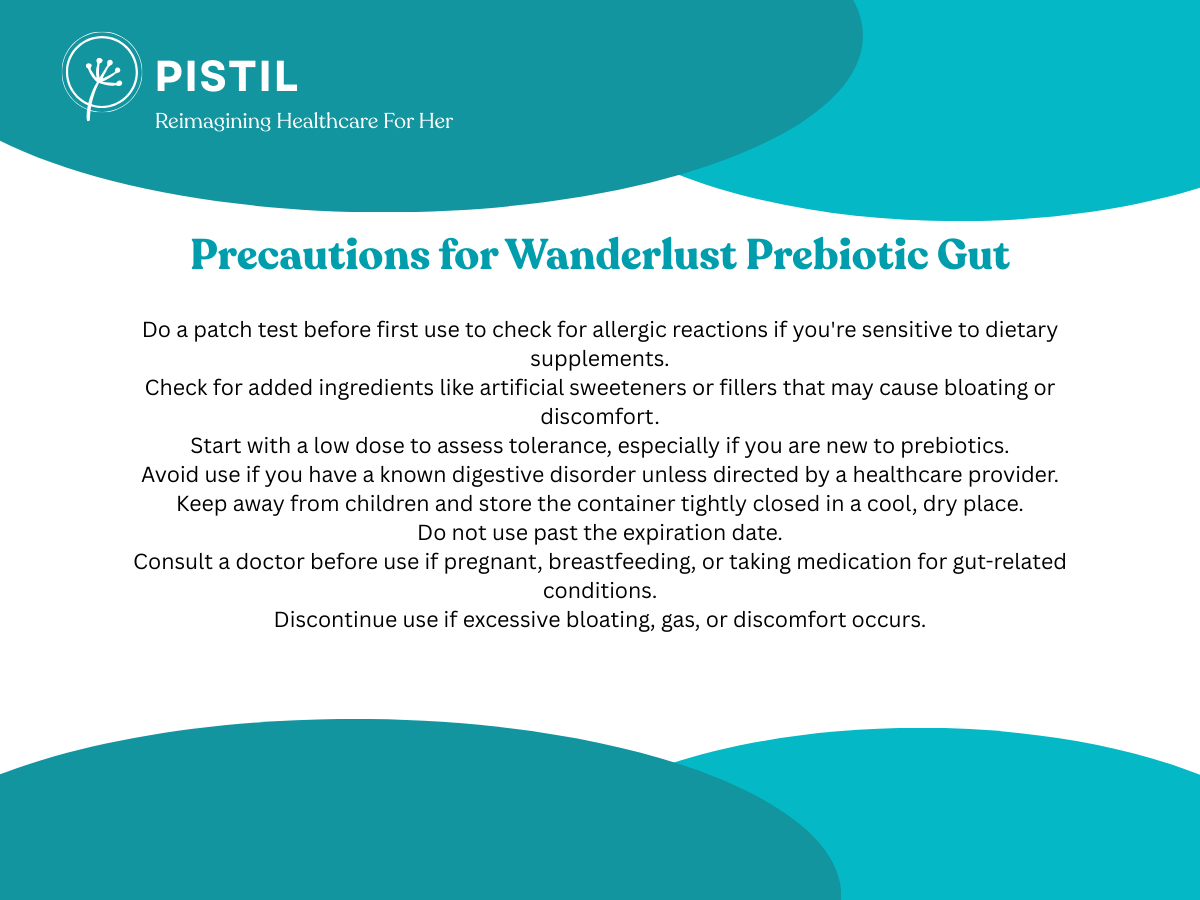 PISTIL
Reimagining Healthcare For Her

Precautions for Wanderlust Prebiotic Gut

Do a patch test before first use to check for allergic reactions if you're sensitive to dietary supplements.
Check for added ingredients like artificial sweeteners or fillers that may cause bloating or discomfort.
Start with a low dose to assess tolerance, especially if you are new to prebiotics.
Avoid use if you have a known digestive disorder unless directed by a healthcare provider.
Keep away from children and store the container tightly closed in a cool, dry place.
Do not use past the expiration date.
Consult a doctor before use if pregnant, breastfeeding, or taking medication for gut-related conditions.
Discontinue use if excessive bloating, gas, or discomfort occurs.